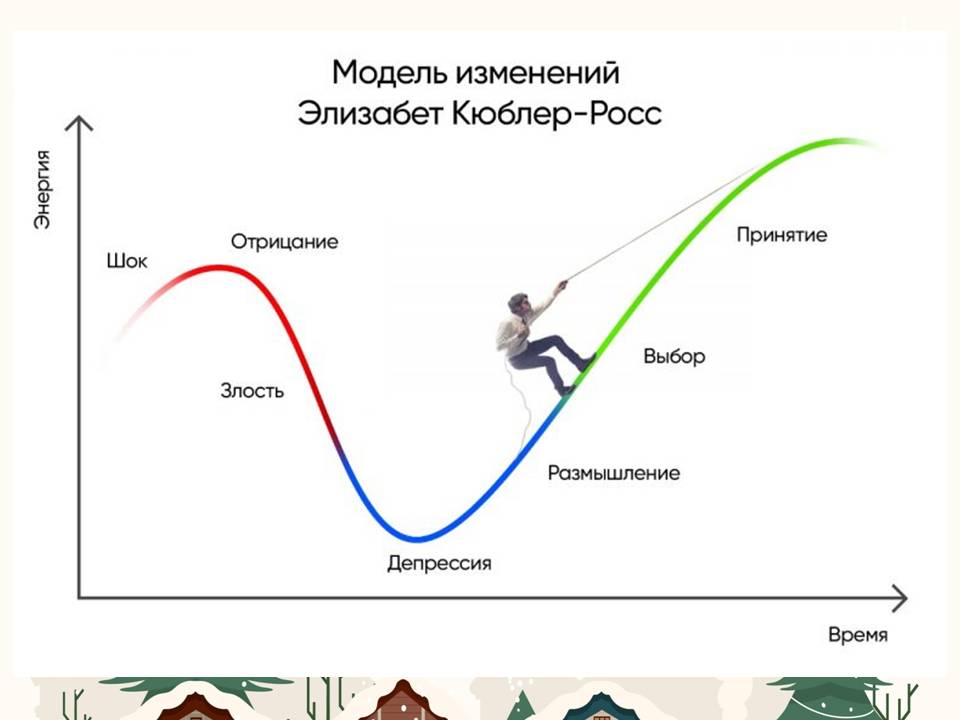 Модель изменений
Элизабет Кюблер-Росс

Энергия

Шок
Отрицание
Злость
Депрессия
Размышление
Выбор
Принятие

Время